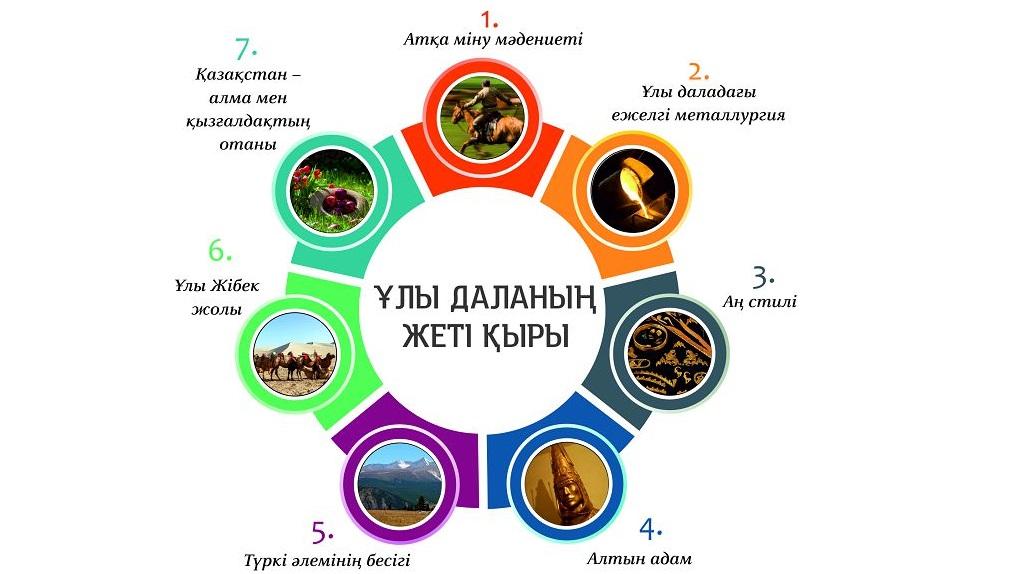 ҰЛЫ ДАЛАНЫҢ ЖЕТІ ҚЫРЫ

1.
Атқа міну мәдениеті

2.
Ұлы даладағы ежелгі металлургия

3.
Аң стилі

4.
Алтын адам

5.
Түркі әлемінің бесігі

6.
Ұлы Жібек жолы

7.
Қазақстан – алма мен қызғалдақтың отаны